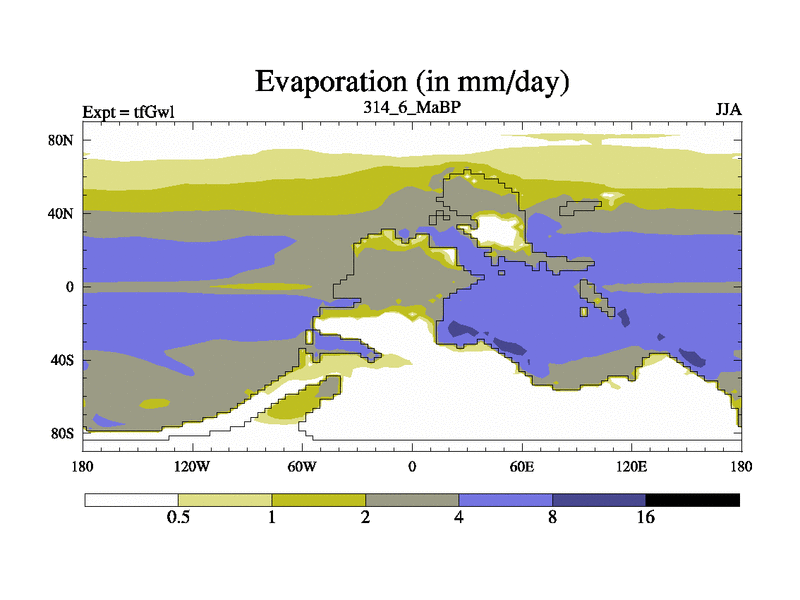 Evaporation (in mm/day)

Expt = tfGwl

314_6_MaBP

JJA

80N

40N

0

40S

80S

180

120W

60W

0

60E

120E

180

0.5

1

2

4

8

16